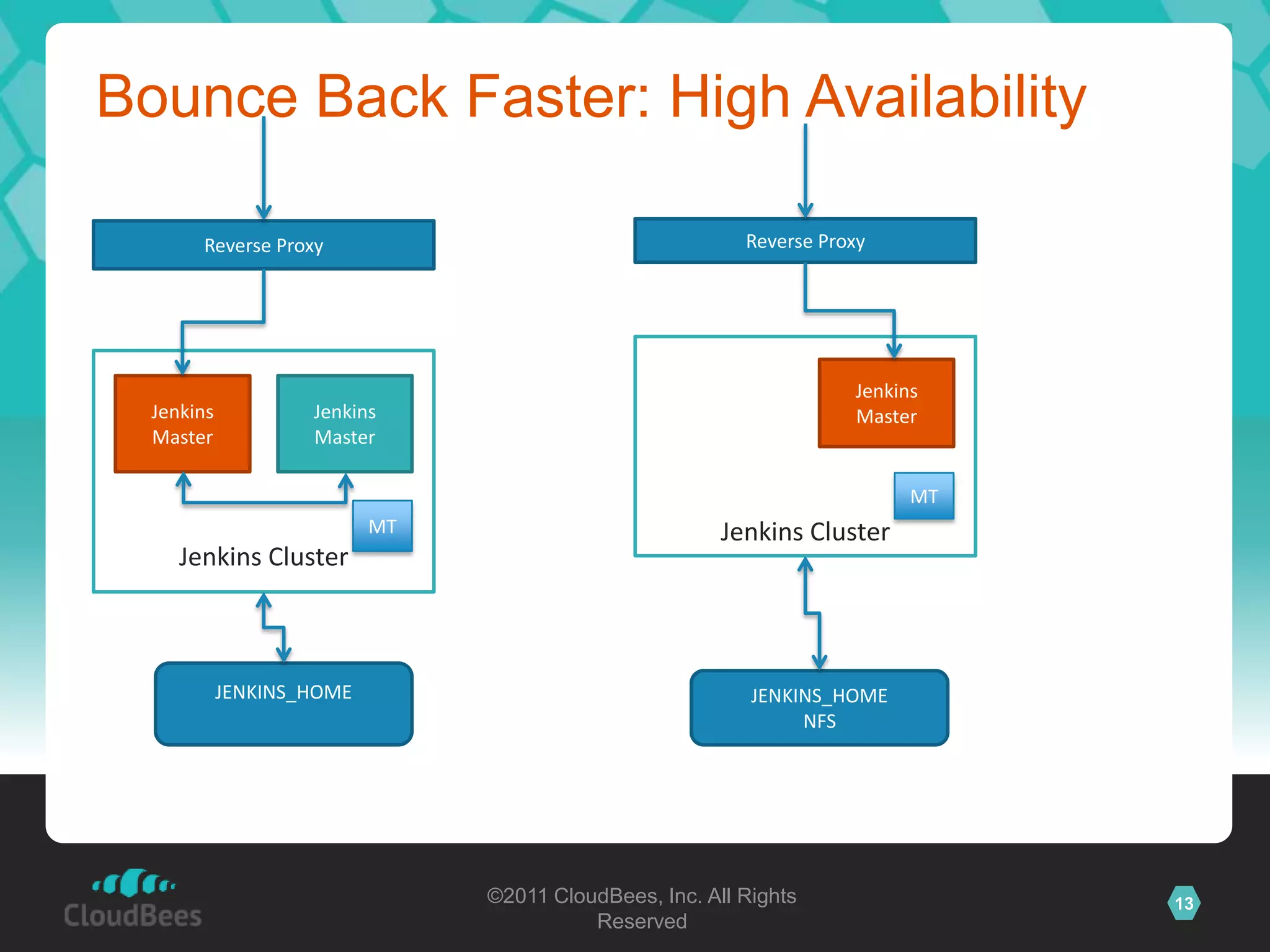 Bounce Back Faster: High Availability

Reverse Proxy

Jenkins Master

Jenkins Master

MT

Jenkins Cluster

JENKINS_HOME

Reverse Proxy

Jenkins Master

MT

Jenkins Cluster

JENKINS_HOME NFS

CloudBees

©2011 CloudBees, Inc. All Rights Reserved

13